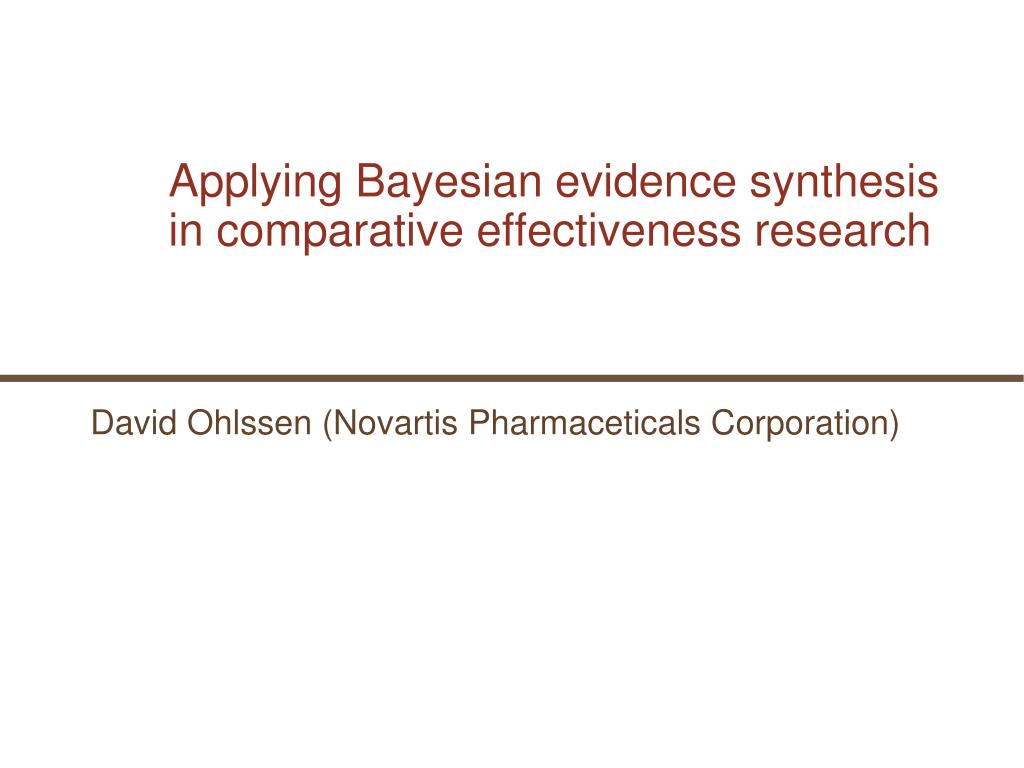 Applying Bayesian evidence synthesis in comparative effectiveness research

David Ohlssen (Novartis Pharmaceticals Corporation)